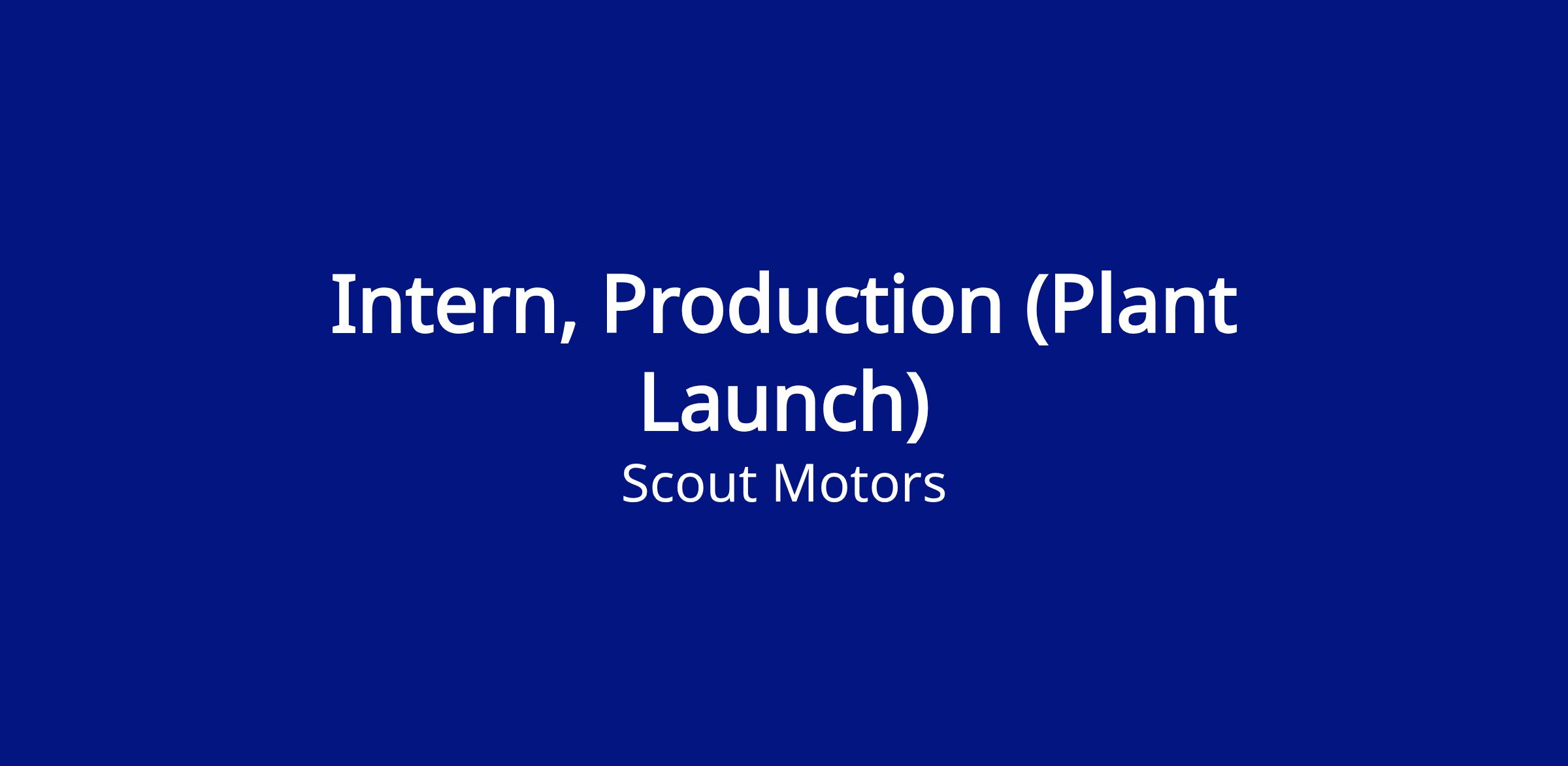 Intern, Production (Plant Launch)

Scout Motors